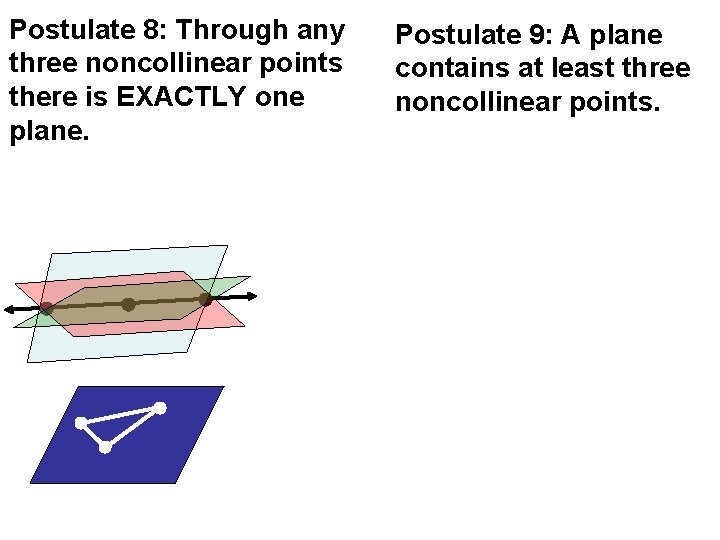 Postulate 8: Through any three noncollinear points there is EXACTLY one plane.

Postulate 9: A plane contains at least three noncollinear points.